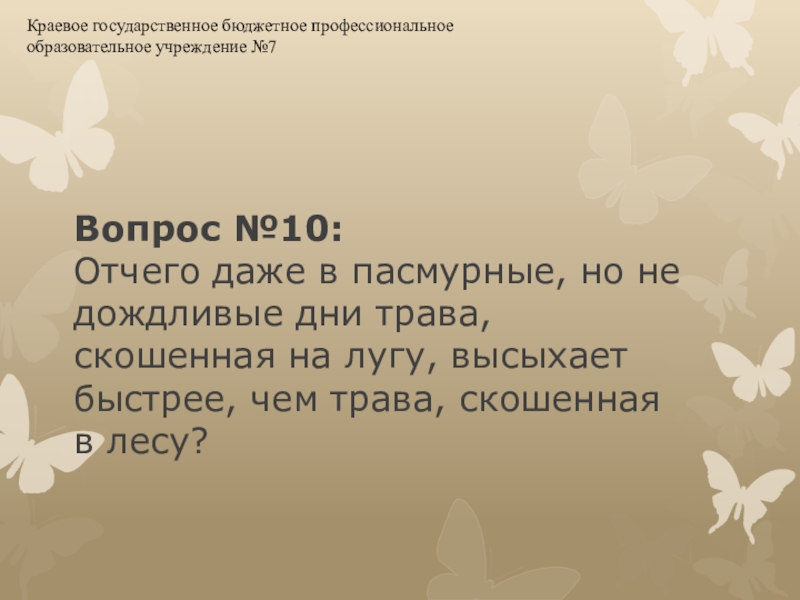 Краевое государственное бюджетное профессиональное образовательное учреждение №7

Вопрос №10:
Отчего даже в пасмурные, но не дождливые дни трава, скошенная на лугу, высыхает быстрее, чем трава, скошенная в лесу?